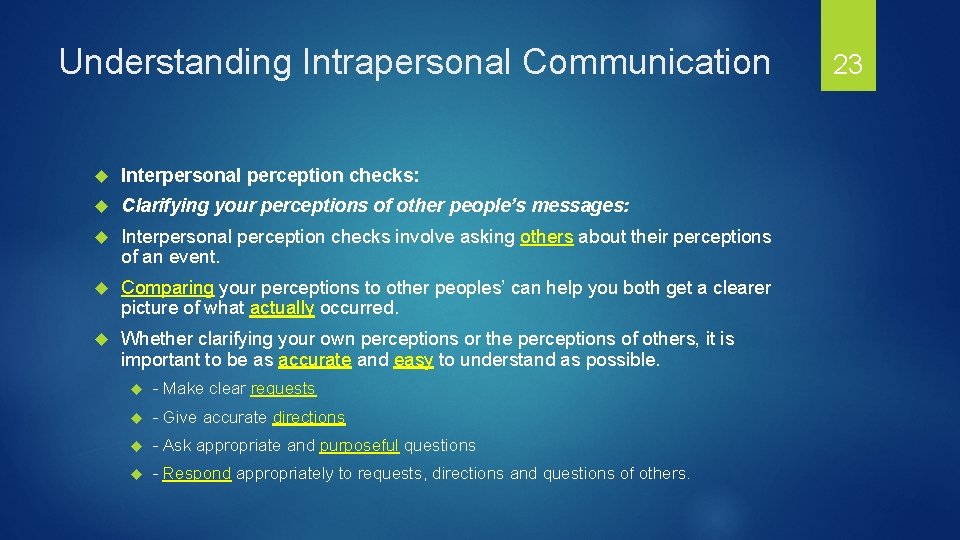 Understanding Intrapersonal Communication

23

Interpersonal perception checks:

Clarifying your perceptions of other people's messages:

Interpersonal perception checks involve asking others about their perceptions of an event.

Comparing your perceptions to other peoples' can help you both get a clearer picture of what actually occurred.

Whether clarifying your own perceptions or the perceptions of others, it is important to be as accurate and easy to understand as possible.

- Make clear requests

- Give accurate directions

- Ask appropriate and purposeful questions

- Respond appropriately to requests, directions and questions of others.